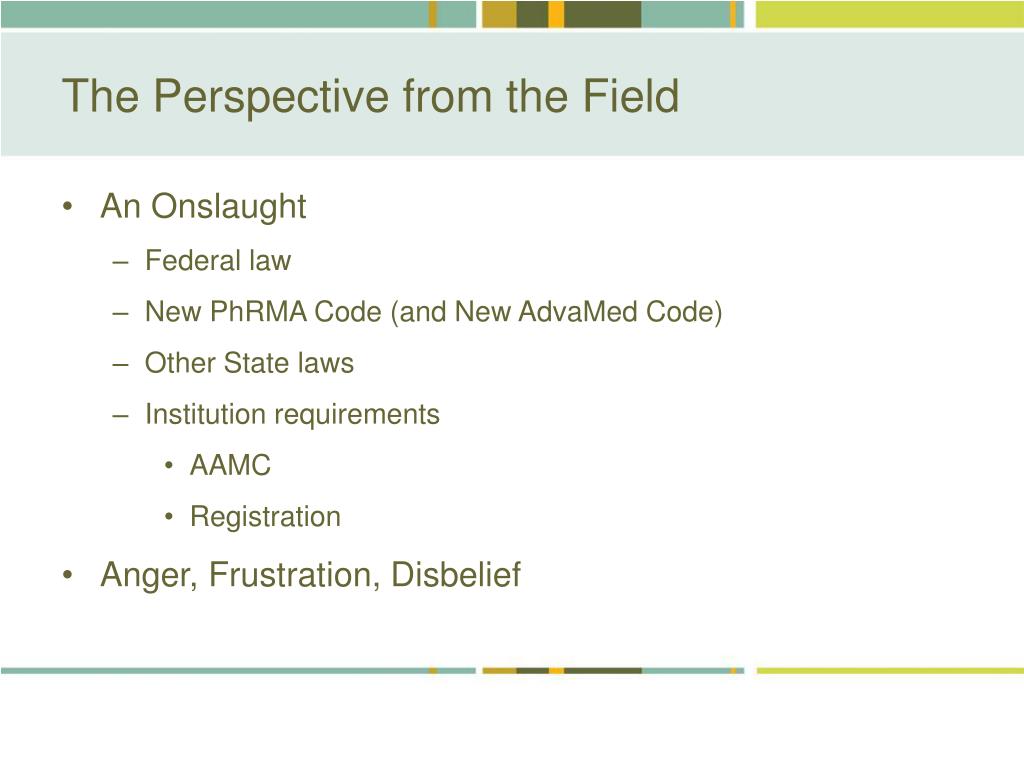 The Perspective from the Field

• An Onslaught
– Federal law
– New PhRMA Code (and New AdvaMed Code)
– Other State laws
– Institution requirements
• AAMC
• Registration
• Anger, Frustration, Disbelief